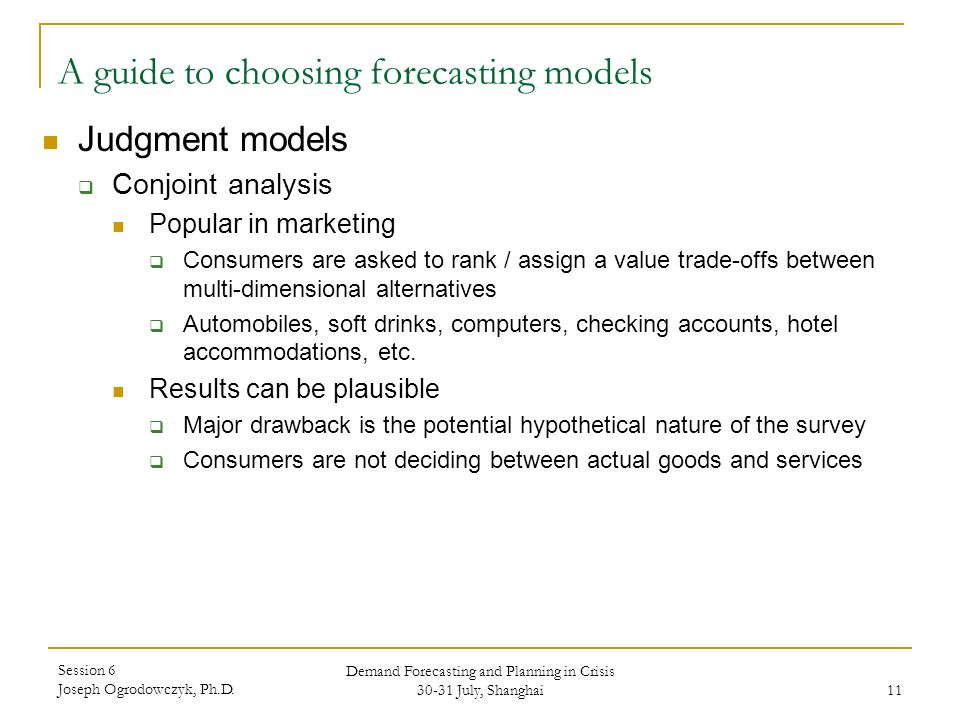 A guide to choosing forecasting models

Judgment models

Conjoint analysis

Popular in marketing

Consumers are asked to rank / assign a value trade-offs between multi-dimensional alternatives

Automobiles, soft drinks, computers, checking accounts, hotel accommodations, etc.

Results can be plausible

Major drawback is the potential hypothetical nature of the survey

Consumers are not deciding between actual goods and services

Session 6
Joseph Ogrodowczyk, Ph.D.

Demand Forecasting and Planning in Crisis
30-31 July, Shanghai

11